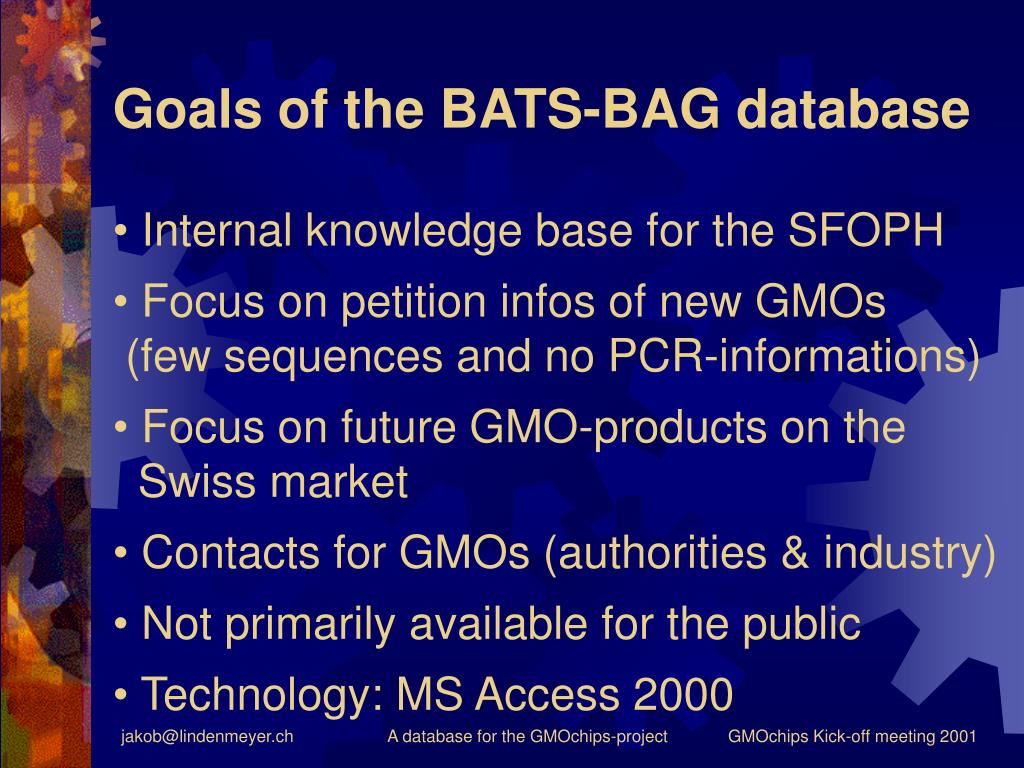 Goals of the BATS-BAG database

• Internal knowledge base for the SFOPH

• Focus on petition infos of new GMOs (few sequences and no PCR-informations)

• Focus on future GMO-products on the Swiss market

• Contacts for GMOs (authorities & industry)

• Not primarily available for the public

• Technology: MS Access 2000

jakob@lindenmeyer.ch A database for the GMOchips-project GMOchips Kick-off meeting 2001